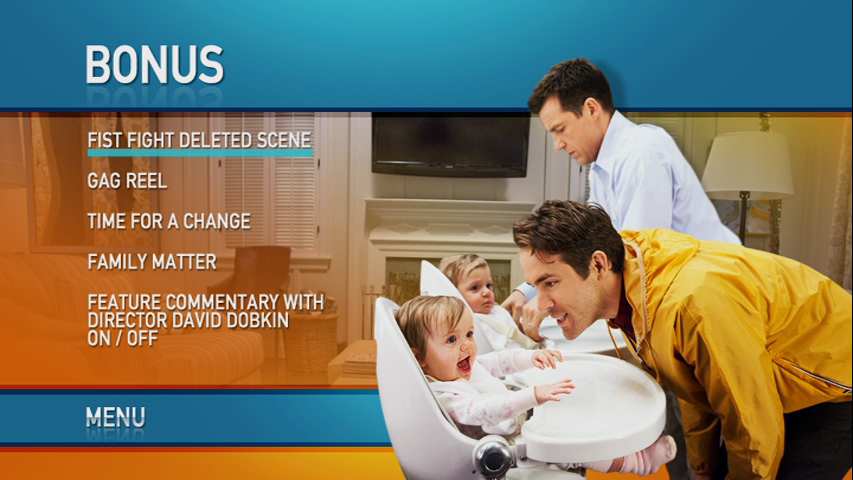 BONUS

FIST FIGHT DELETED SCENE

GAG REEL

TIME FOR A CHANGE

FAMILY MATTER

FEATURE COMMENTARY WITH DIRECTOR DAVID DOBKIN ON / OFF

MENU